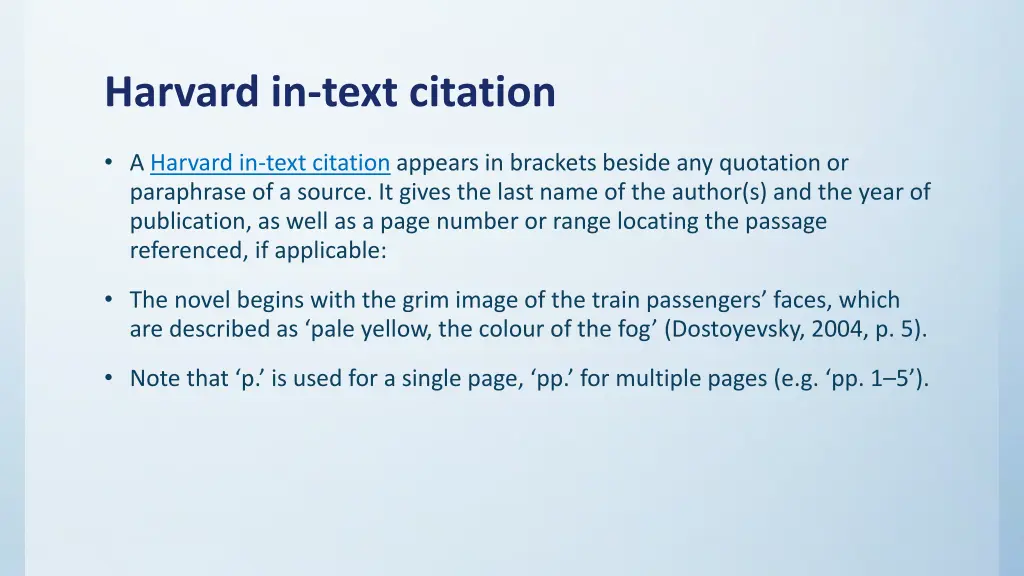 Harvard in-text citation

• A Harvard in-text citation appears in brackets beside any quotation or paraphrase of a source. It gives the last name of the author(s) and the year of publication, as well as a page number or range locating the passage referenced, if applicable:

• The novel begins with the grim image of the train passengers’ faces, which are described as ‘pale yellow, the colour of the fog’ (Dostoyevsky, 2004, p. 5).

• Note that ‘p.’ is used for a single page, ‘pp.’ for multiple pages (e.g. ‘pp. 1–5’).